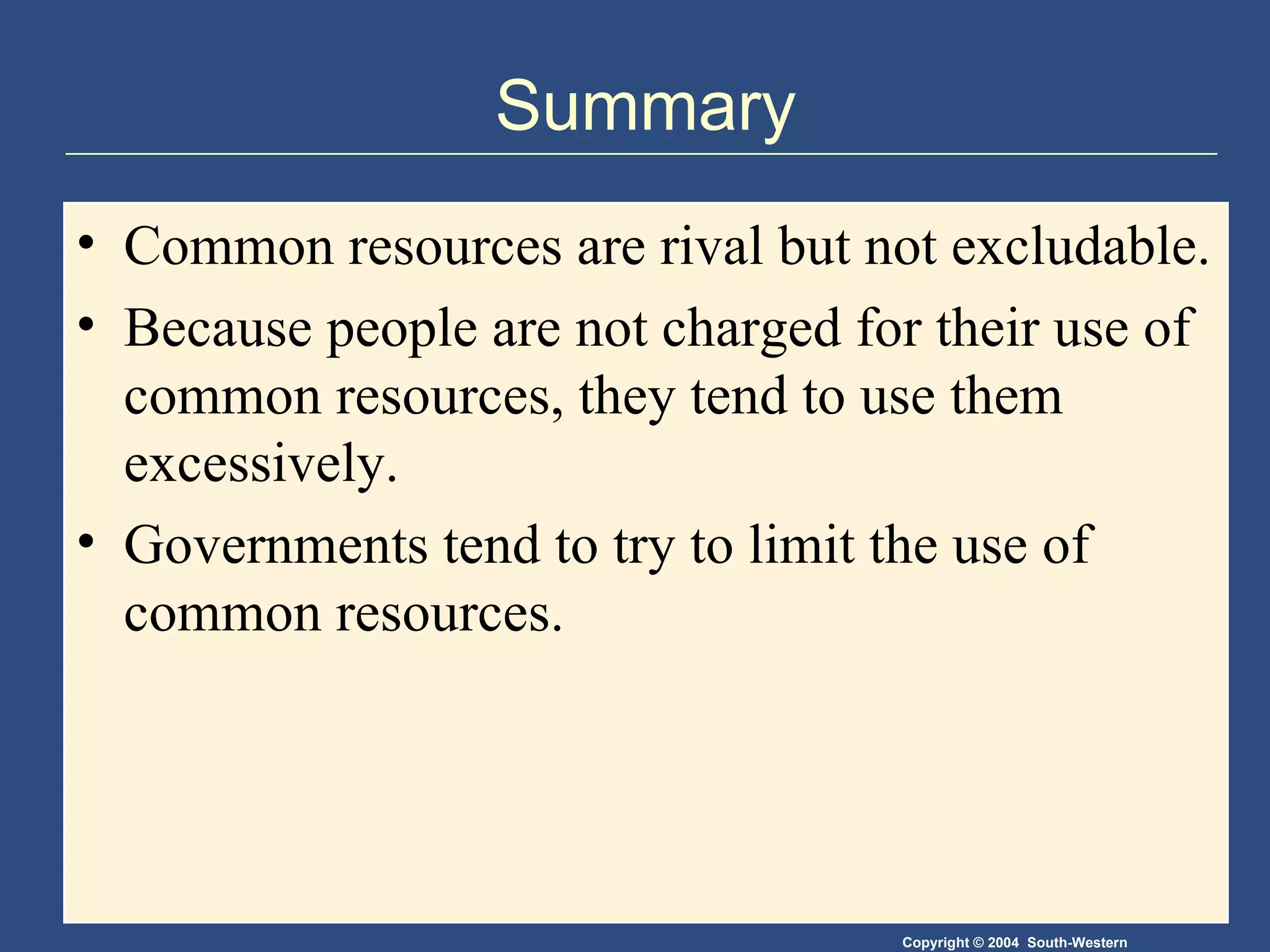 Summary

• Common resources are rival but not excludable.

• Because people are not charged for their use of common resources, they tend to use them excessively.

• Governments tend to try to limit the use of common resources.

Copyright © 2004 South-Western